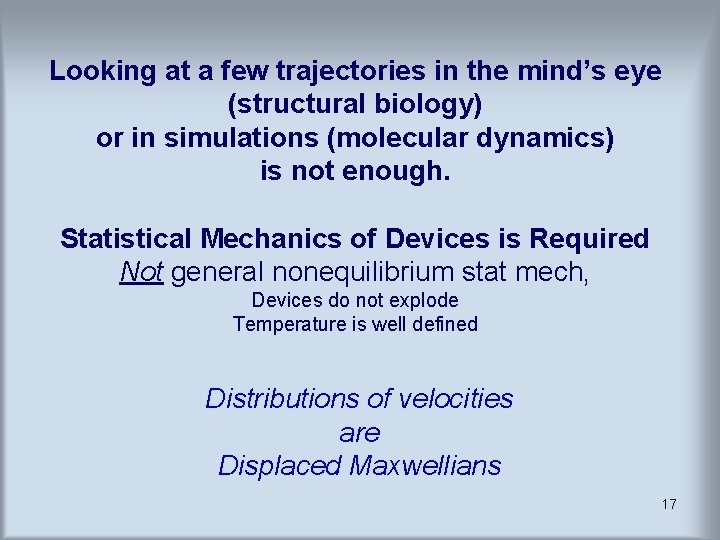 Looking at a few trajectories in the mind's eye
(structural biology)
or in simulations (molecular dynamics)
is not enough.

Statistical Mechanics of Devices is Required
Not general nonequilibrium stat mech,
Devices do not explode
Temperature is well defined

Distributions of velocities
are
Displaced Maxwellians

17